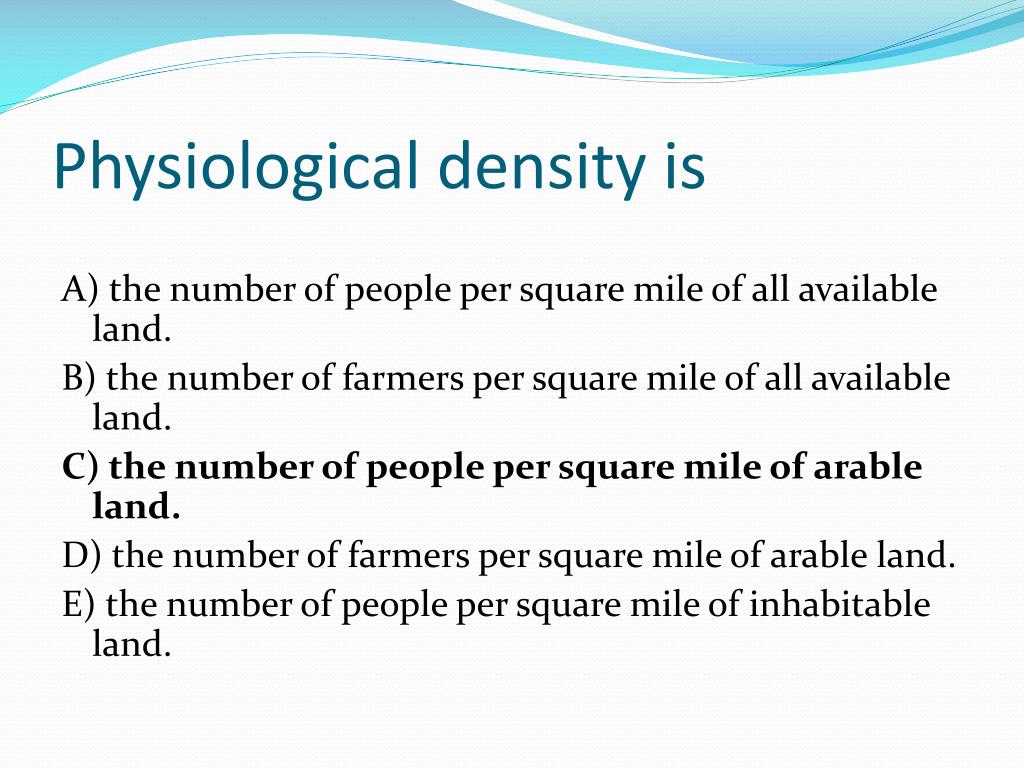 Physiological density is

A) the number of people per square mile of all available land.

B) the number of farmers per square mile of all available land.

C) the number of people per square mile of arable land.

D) the number of farmers per square mile of arable land.

E) the number of people per square mile of inhabitable land.